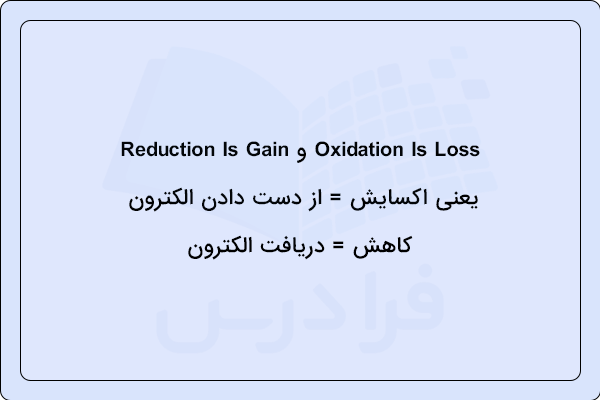 Oxidation Is Loss و Reduction Is Gain

یعنی اکسایش = از دست دادن الکترون

کاهش = دریافت الکترون

فرادرس